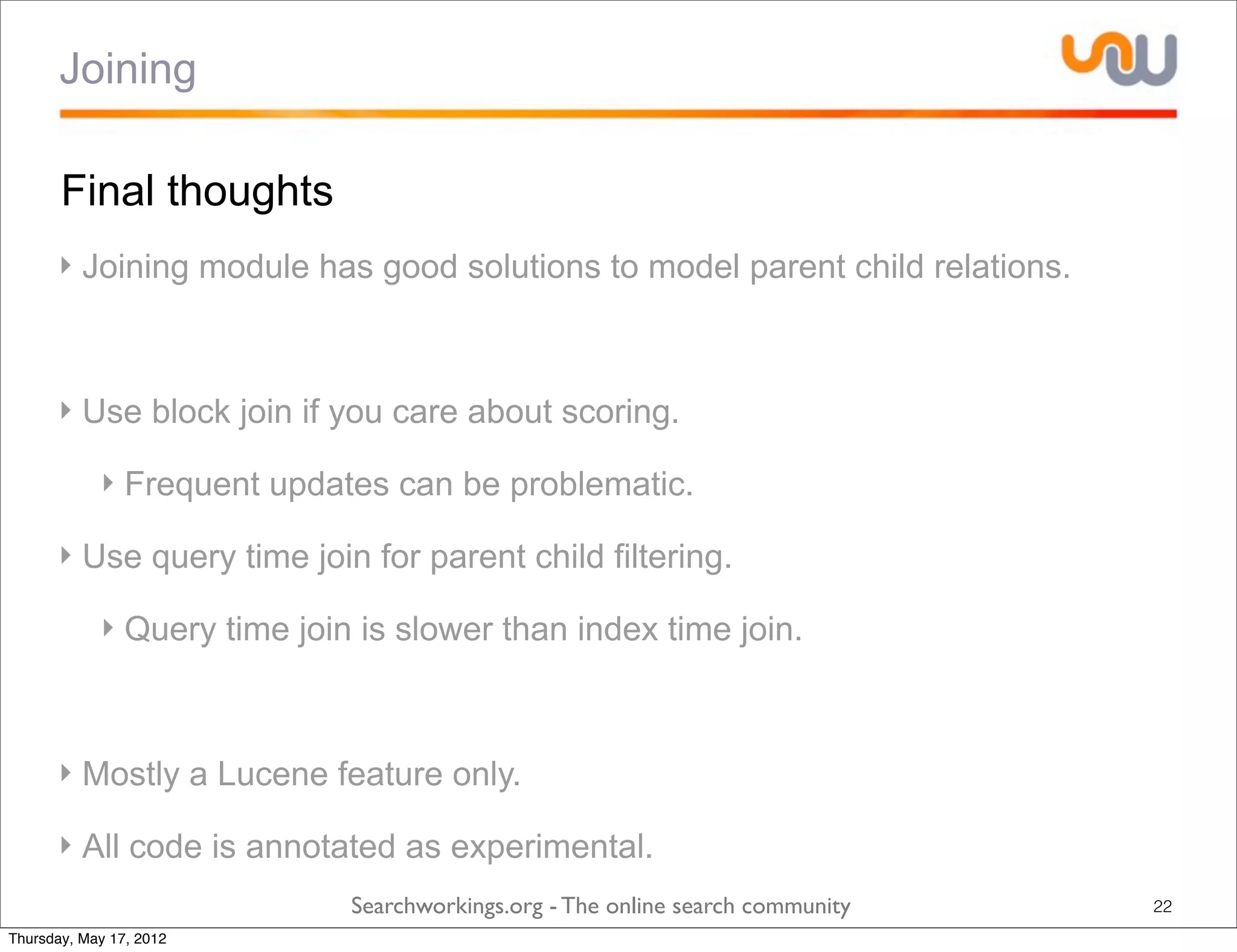 Joining

Final thoughts

‣ Joining module has good solutions to model parent child relations.

‣ Use block join if you care about scoring.

‣ Frequent updates can be problematic.

‣ Use query time join for parent child filtering.

‣ Query time join is slower than index time join.

‣ Mostly a Lucene feature only.

‣ All code is annotated as experimental.

Searchworkings.org - The online search community

22

Thursday, May 17, 2012